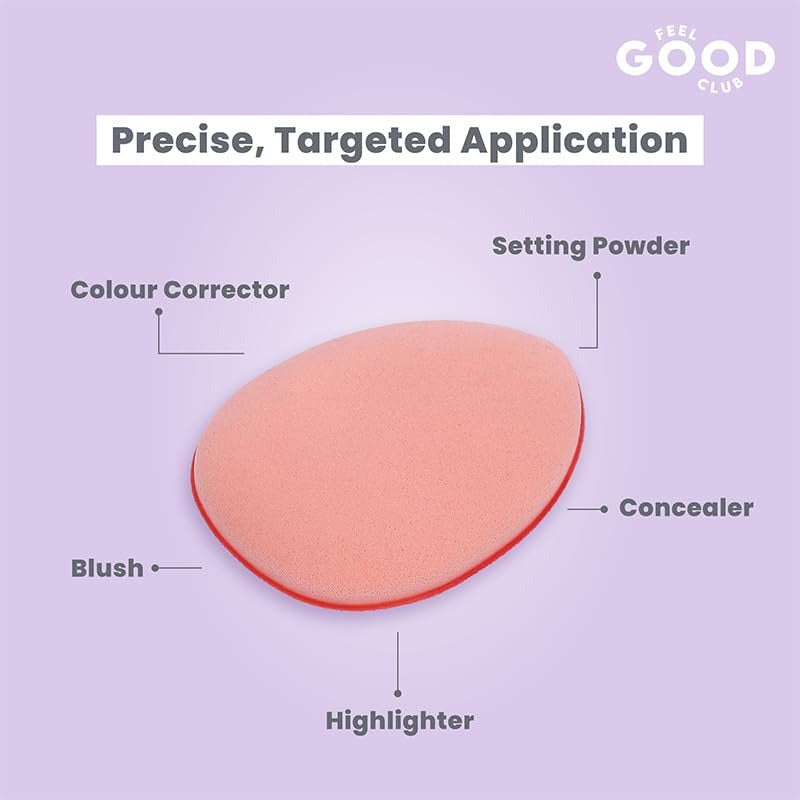 FEEL GOOD CLUB

Precise, Targeted Application

Setting Powder

Colour Corrector

Concealer

Blush

Highlighter